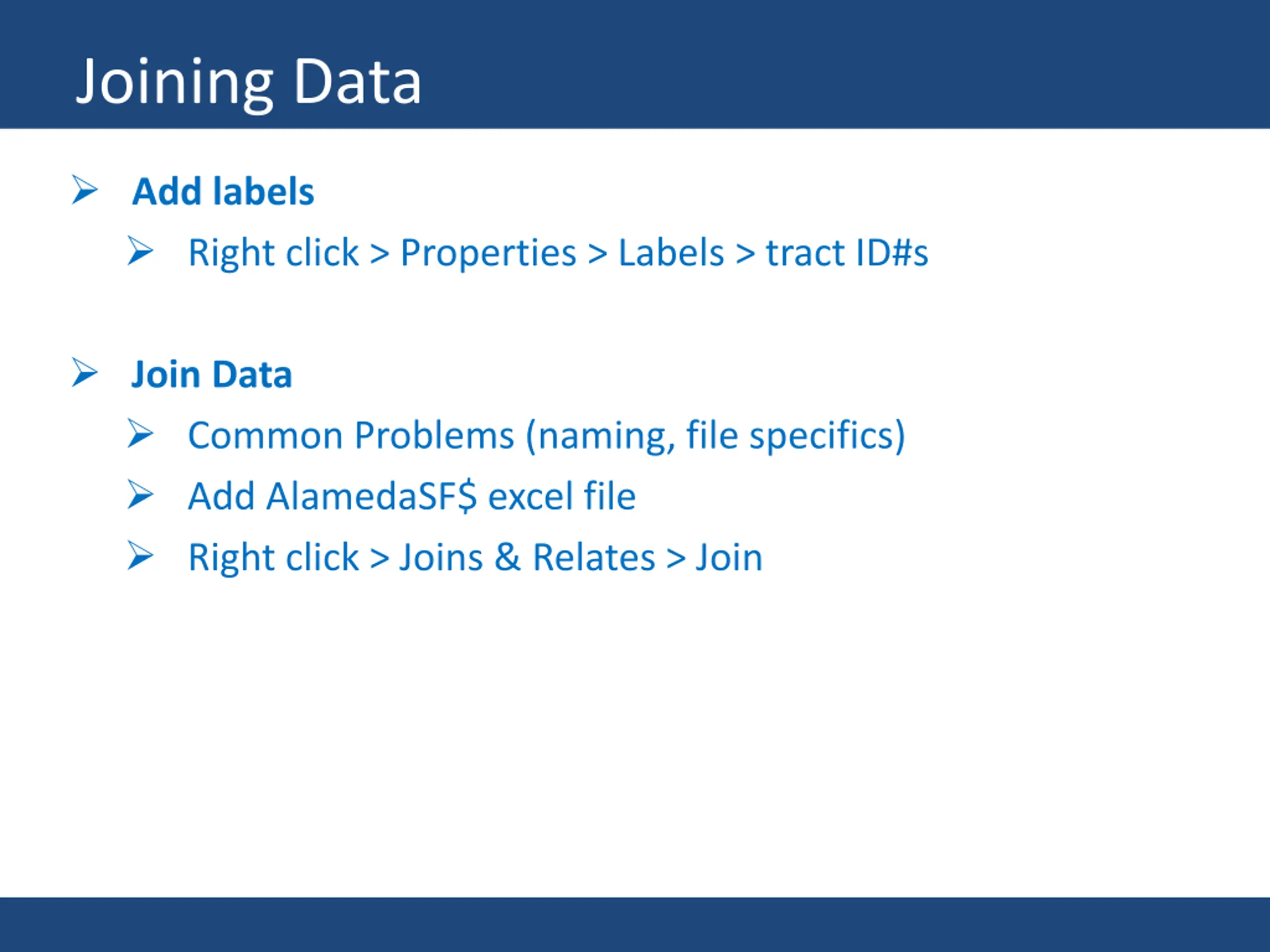 Joining Data

➢ Add labels
➢ Right click > Properties > Labels > tract ID#s

➢ Join Data
➢ Common Problems (naming, file specifics)
➢ Add AlamedaSF$ excel file
➢ Right click > Joins & Relates > Join